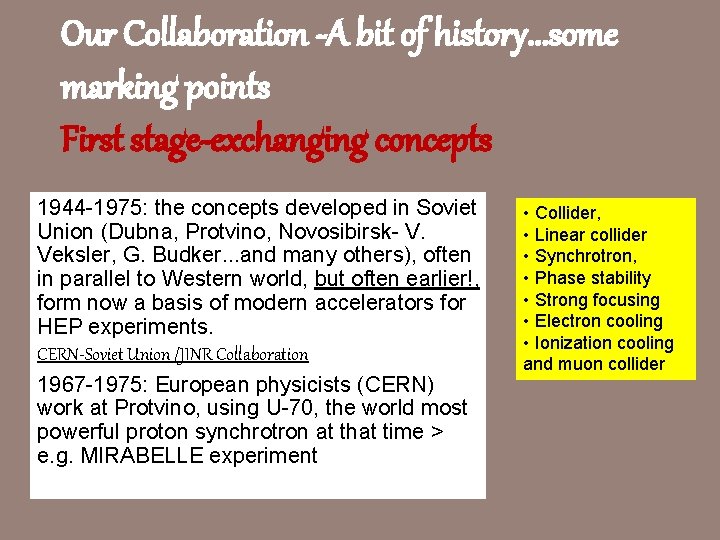 Our Collaboration -A bit of history...some marking points
First stage-exchanging concepts

1944-1975: the concepts developed in Soviet Union (Dubna, Protvino, Novosibirsk- V. Veksler, G. Budker...and many others), often in parallel to Western world, but often earlier!, form now a basis of modern accelerators for HEP experiments.

CERN-Soviet Union /JINR Collaboration

1967-1975: European physicists (CERN) work at Protvino, using U-70, the world most powerful proton synchrotron at that time > e.g. MIRABELLE experiment

• Collider,
• Linear collider
• Synchrotron,
• Phase stability
• Strong focusing
• Electron cooling
• Ionization cooling and muon collider